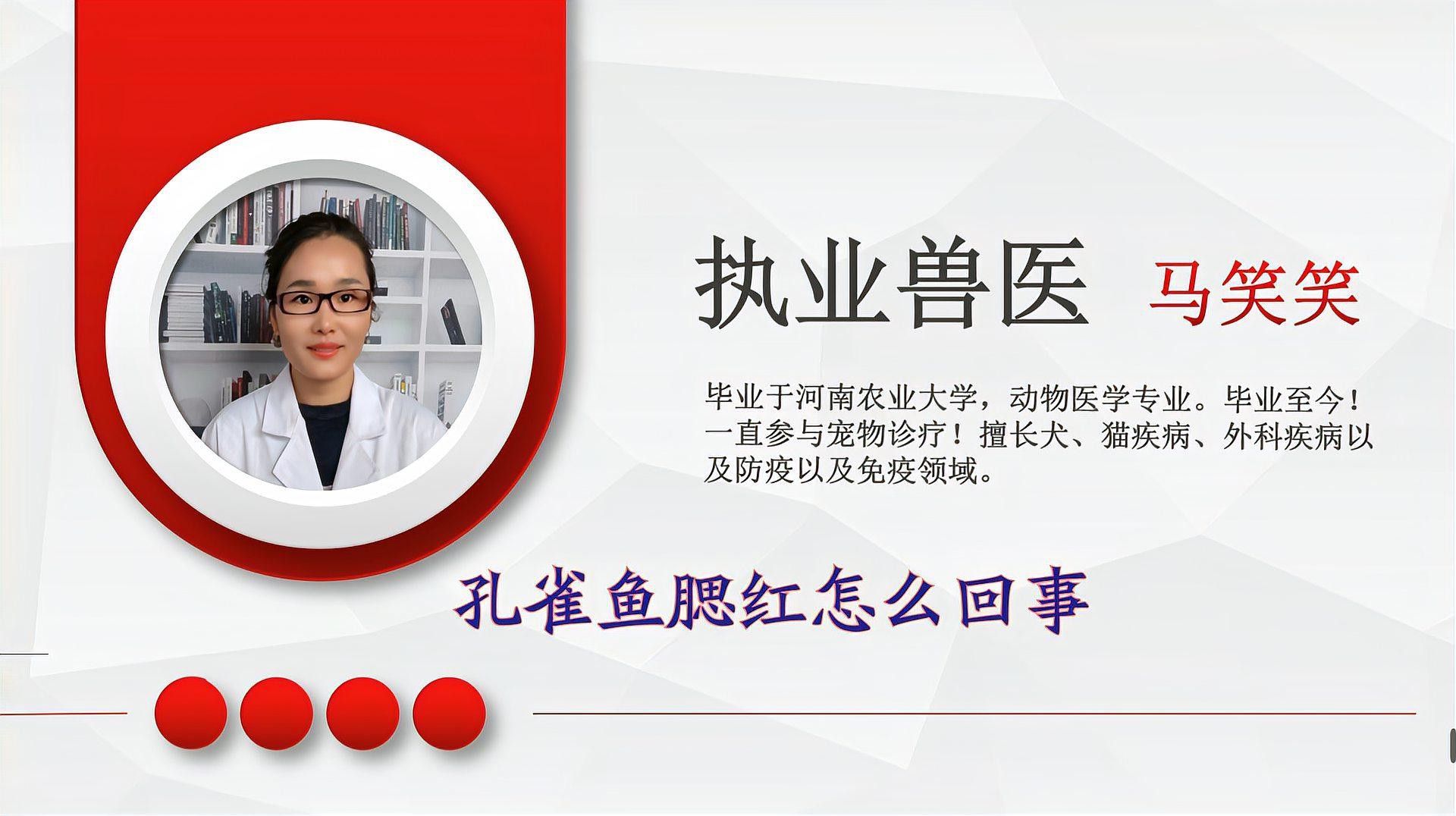 执业兽医 马笑笑

毕业于河南农业大学，动物医学专业。毕业至今！一直参与宠物诊疗！擅长犬、猫疾病、外科疾病以及防疫以及免疫领域。

孔雀鱼腮红怎么回事